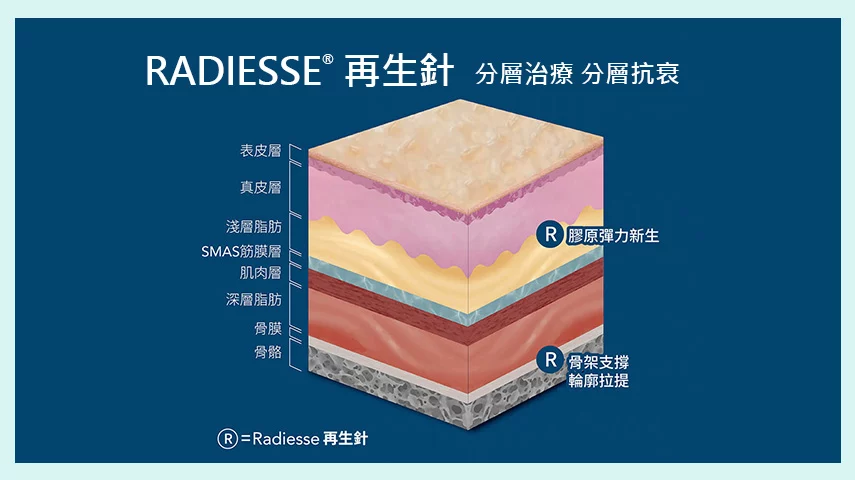 RADIESSE® 再生針 分層治療 分層抗衰

表皮層
真皮層
淺層脂肪
SMAS筋膜層
肌肉層
深層脂肪
骨膜
骨骼

R 膠原彈力新生

R 骨架支撐 輪廓拉提

R = Radiesse 再生針